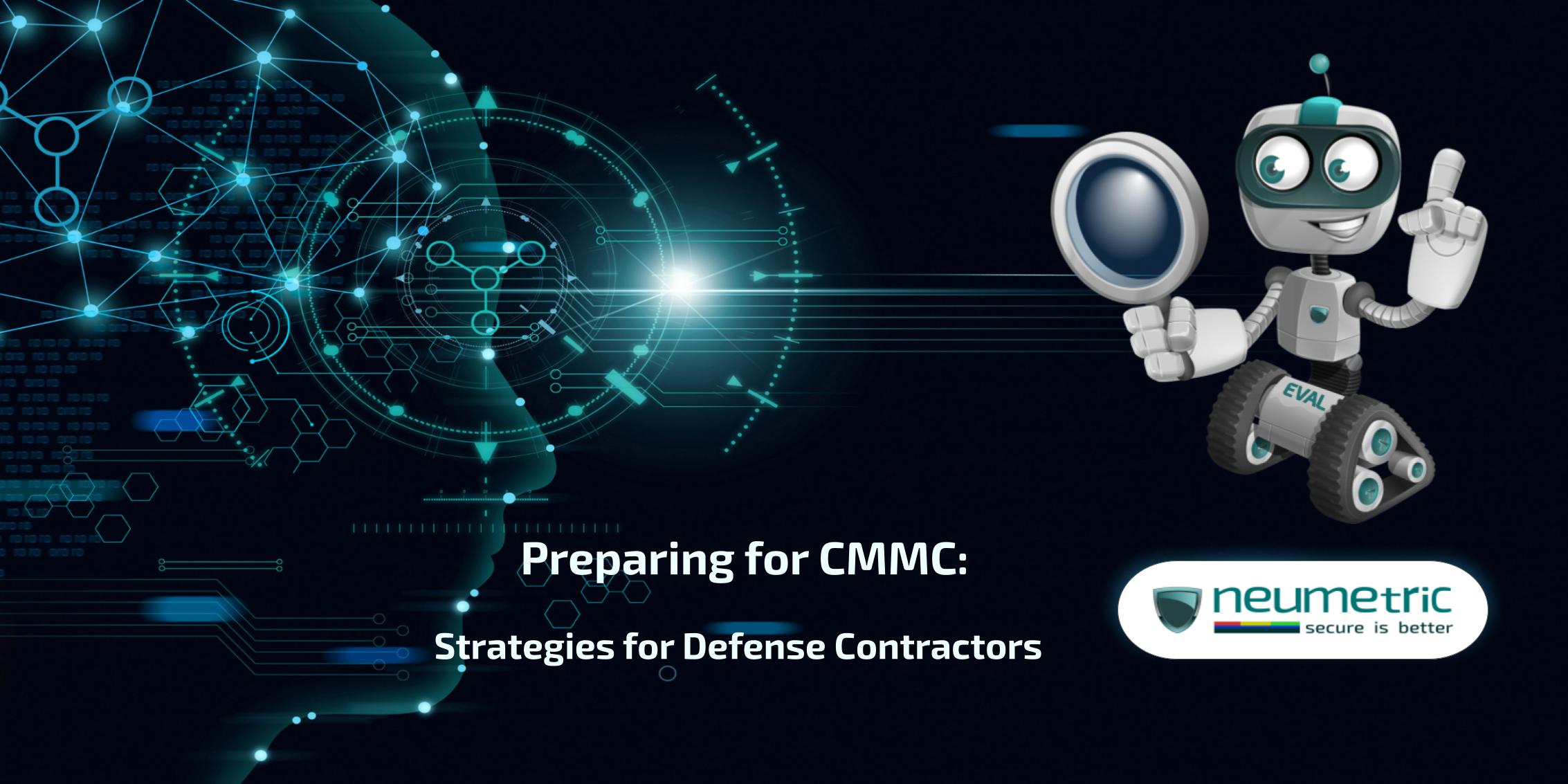 EVAL

Preparing for CMMC:

Strategies for Defense Contractors

neumetric
secure is better